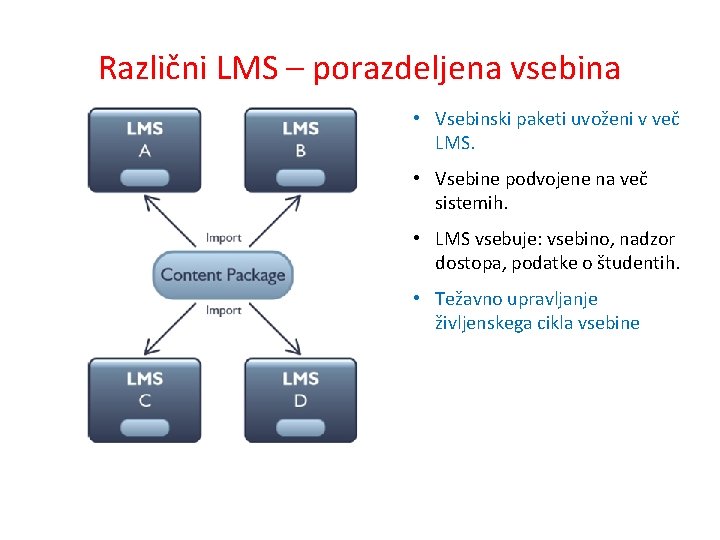 Različni LMS – porazdeljena vsebina

LMS
A

LMS
B

Import

Content Package

Import

LMS
C

LMS
D

• Vsebinski paketi uvoženi v več LMS.

• Vsebine podvojene na več sistemih.

• LMS vsebuje: vsebino, nadzor dostopa, podatke o študentih.

• Težavno upravljanje življenskega cikla vsebine